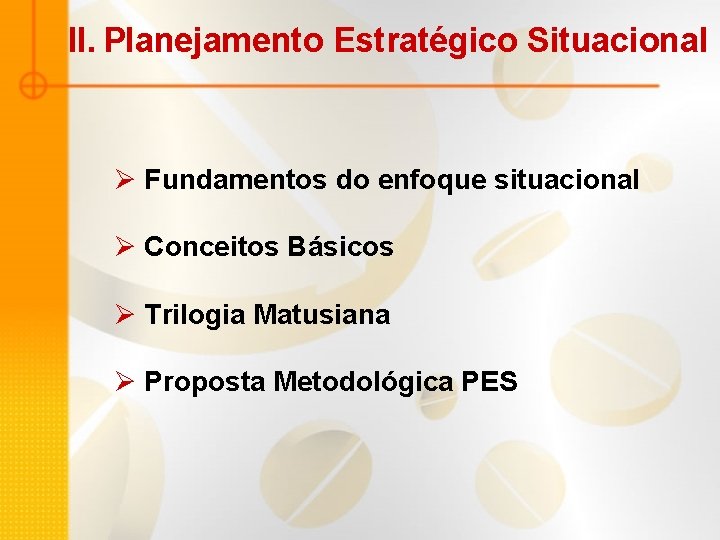 II. Planejamento Estratégico Situacional

➢ Fundamentos do enfoque situacional

➢ Conceitos Básicos

➢ Trilogia Matusiana

➢ Proposta Metodológica PES